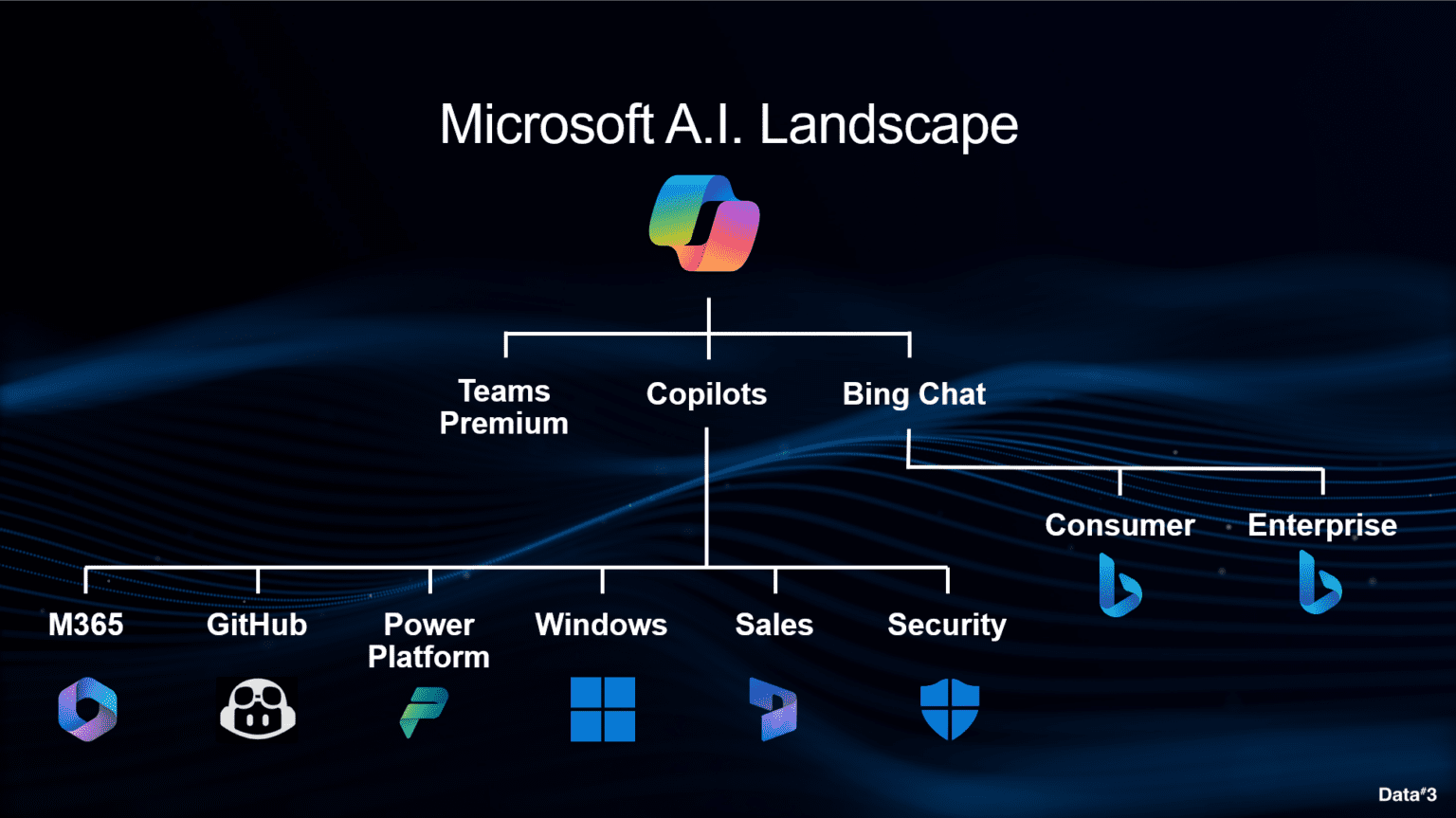 Microsoft A.I. Landscape

Teams Premium

Copilots

Bing Chat

Consumer

Enterprise

M365

GitHub

Power Platform

Windows

Sales

Security

Data#3